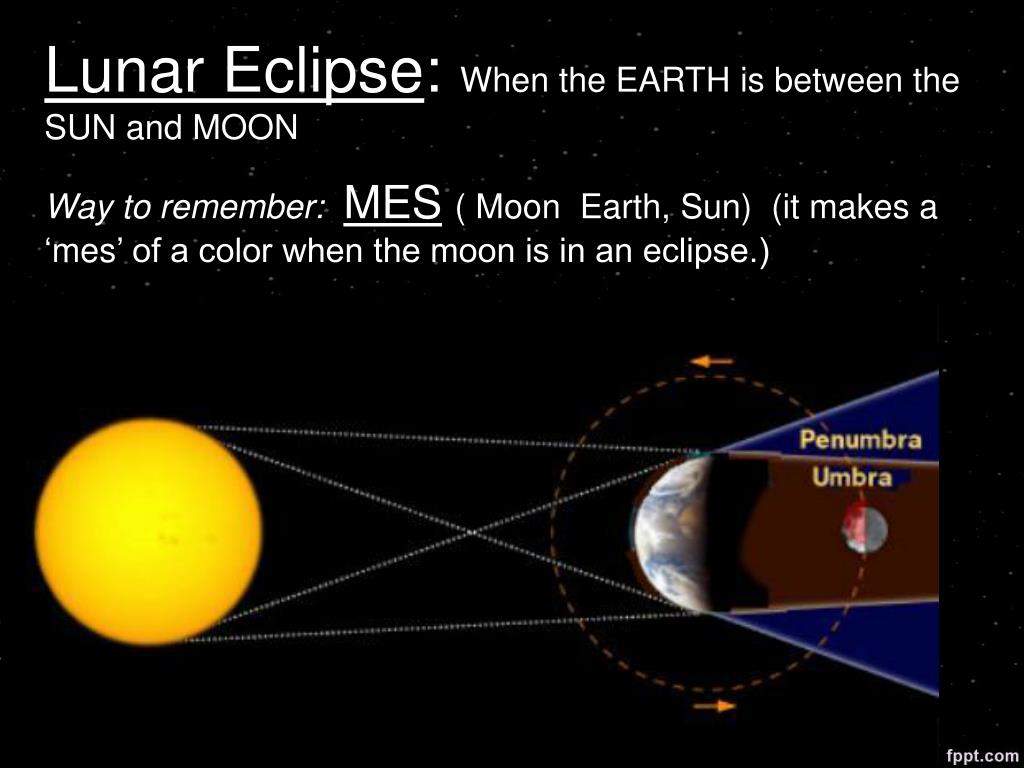 Lunar Eclipse: When the EARTH is between the SUN and MOON

Way to remember: MES ( Moon Earth, Sun) (it makes a ‘mes’ of a color when the moon is in an eclipse.)

Penumbra
Umbra

fppt.com